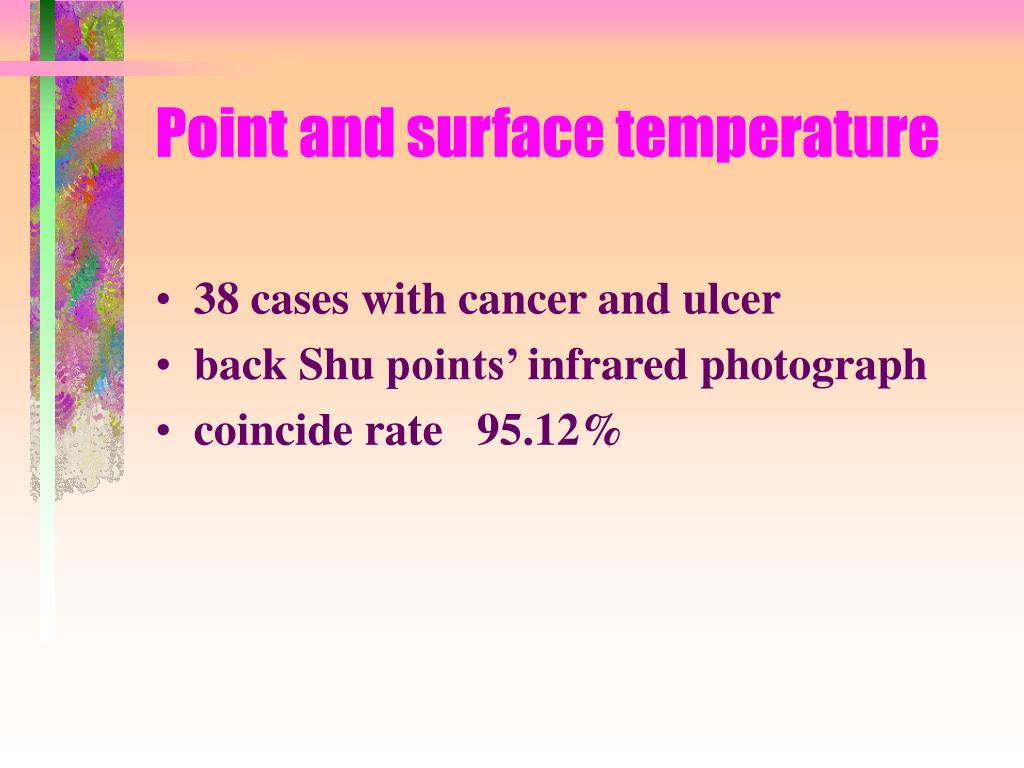 Point and surface temperature

• 38 cases with cancer and ulcer
• back Shu points’ infrared photograph
• coincide rate 95.12%